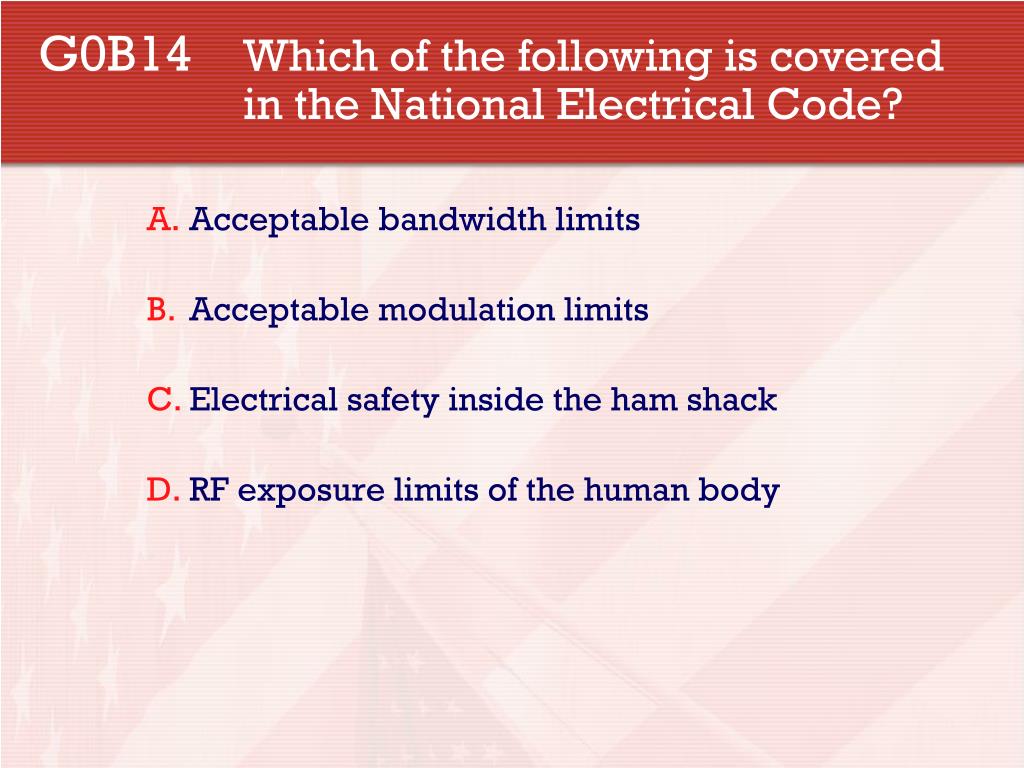 G0B14 Which of the following is covered in the National Electrical Code?

A. Acceptable bandwidth limits

B. Acceptable modulation limits

C. Electrical safety inside the ham shack

D. RF exposure limits of the human body